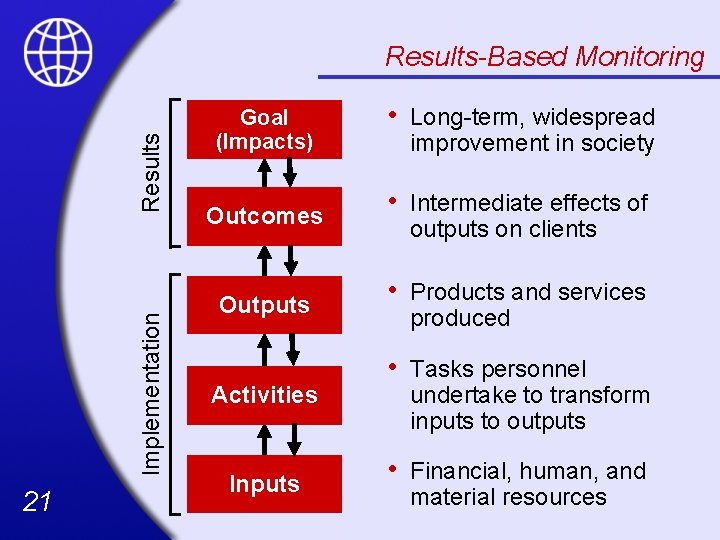 Results-Based Monitoring

Results

Goal (Impacts)

Outcomes

Implementation

Outputs

Activities

Inputs

• Long-term, widespread improvement in society

• Intermediate effects of outputs on clients

• Products and services produced

• Tasks personnel undertake to transform inputs to outputs

• Financial, human, and material resources

21